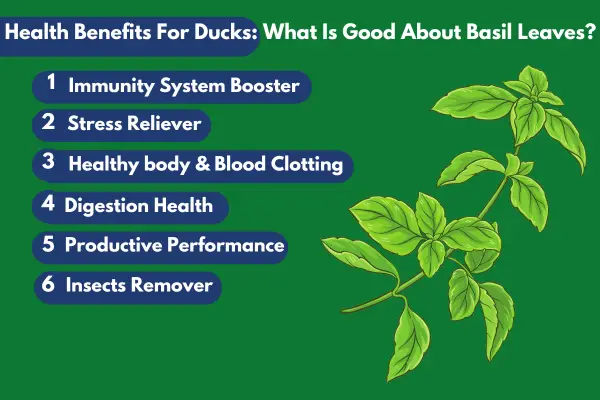 Health Benefits For Ducks: What Is Good About Basil Leaves?

1 Immunity System Booster
2 Stress Reliever
3 Healthy body & Blood Clotting
4 Digestion Health
5 Productive Performance
6 Insects Remover